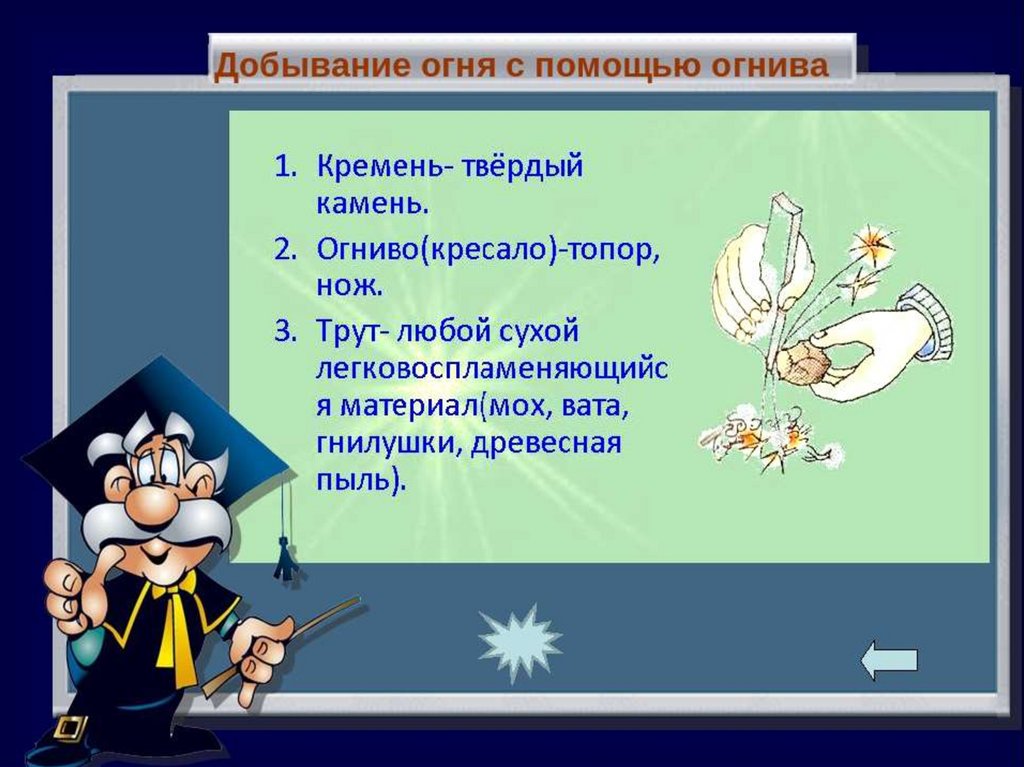 Добывание огня с помощью огнива

1. Кремень- твёрдый камень.
2. Огниво(кресало)-топор, нож.
3. Трут- любой сухой легковоспламеняющийся материал(мох, вата, гнилушки, древесная пыль).